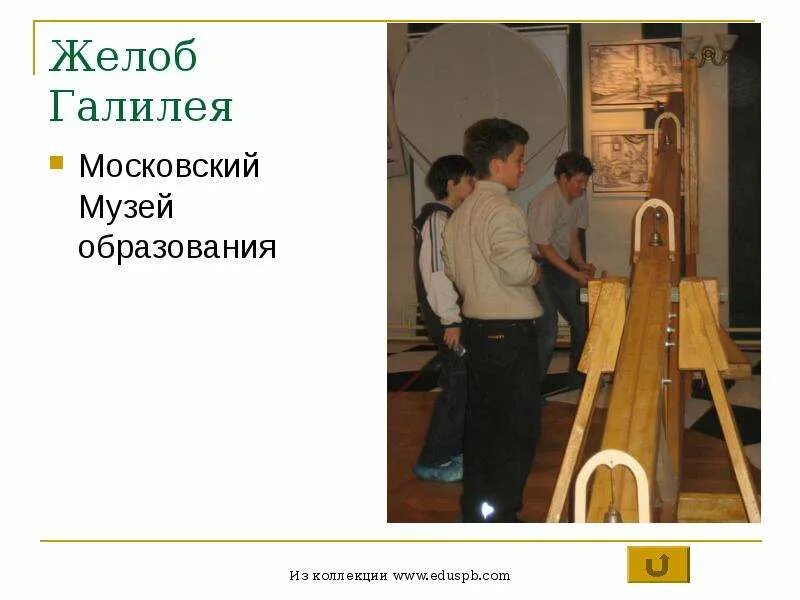 Желоб Галилея

Московский Музей образования

Из коллекции www.eduspb.com